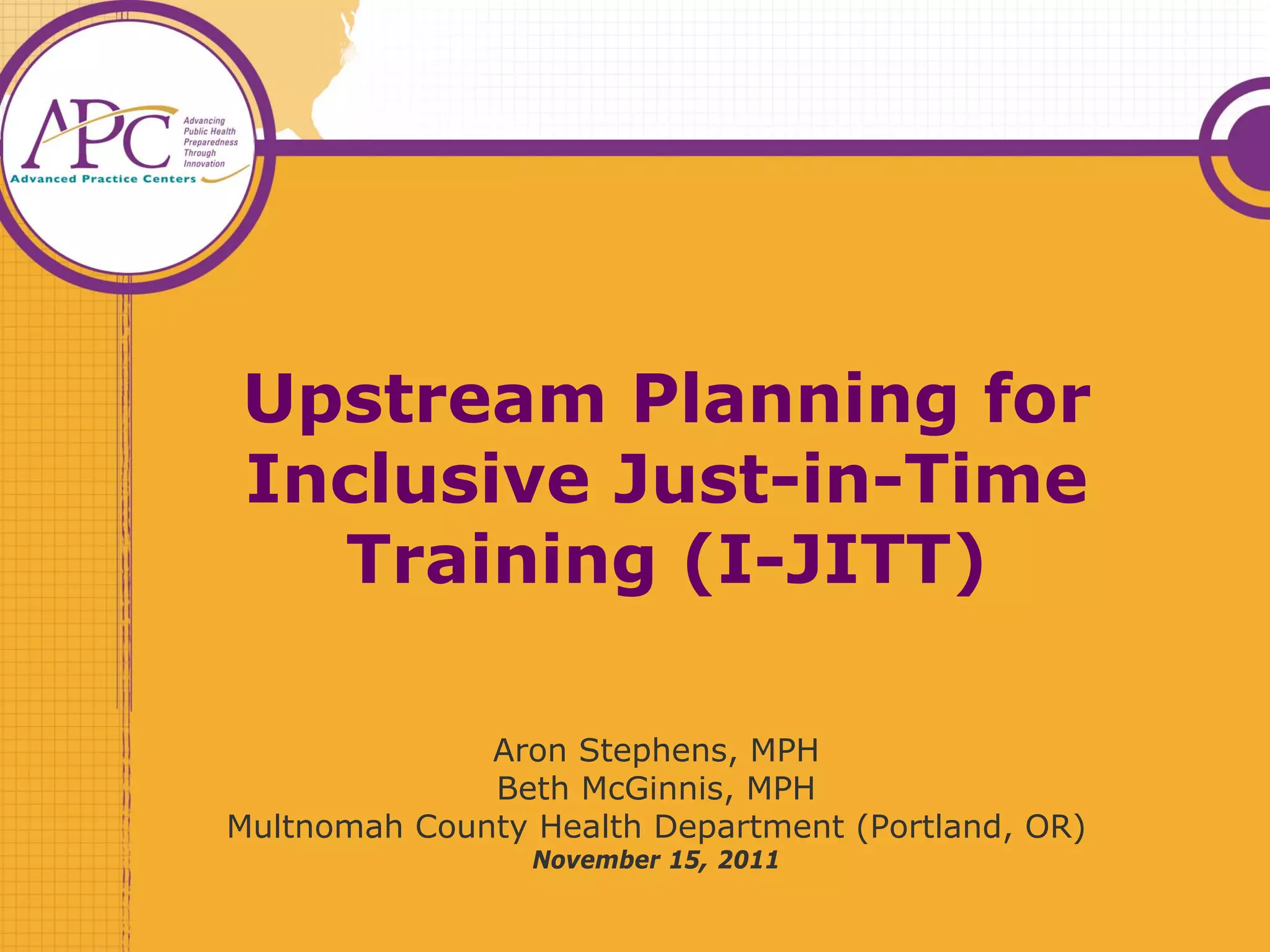 APC
Advancing Public Health Preparedness Through Innovation
Advanced Practice Centers

Upstream Planning for Inclusive Just-in-Time Training (I-JITT)

Aron Stephens, MPH
Beth McGinnis, MPH
Multnomah County Health Department (Portland, OR)
November 15, 2011